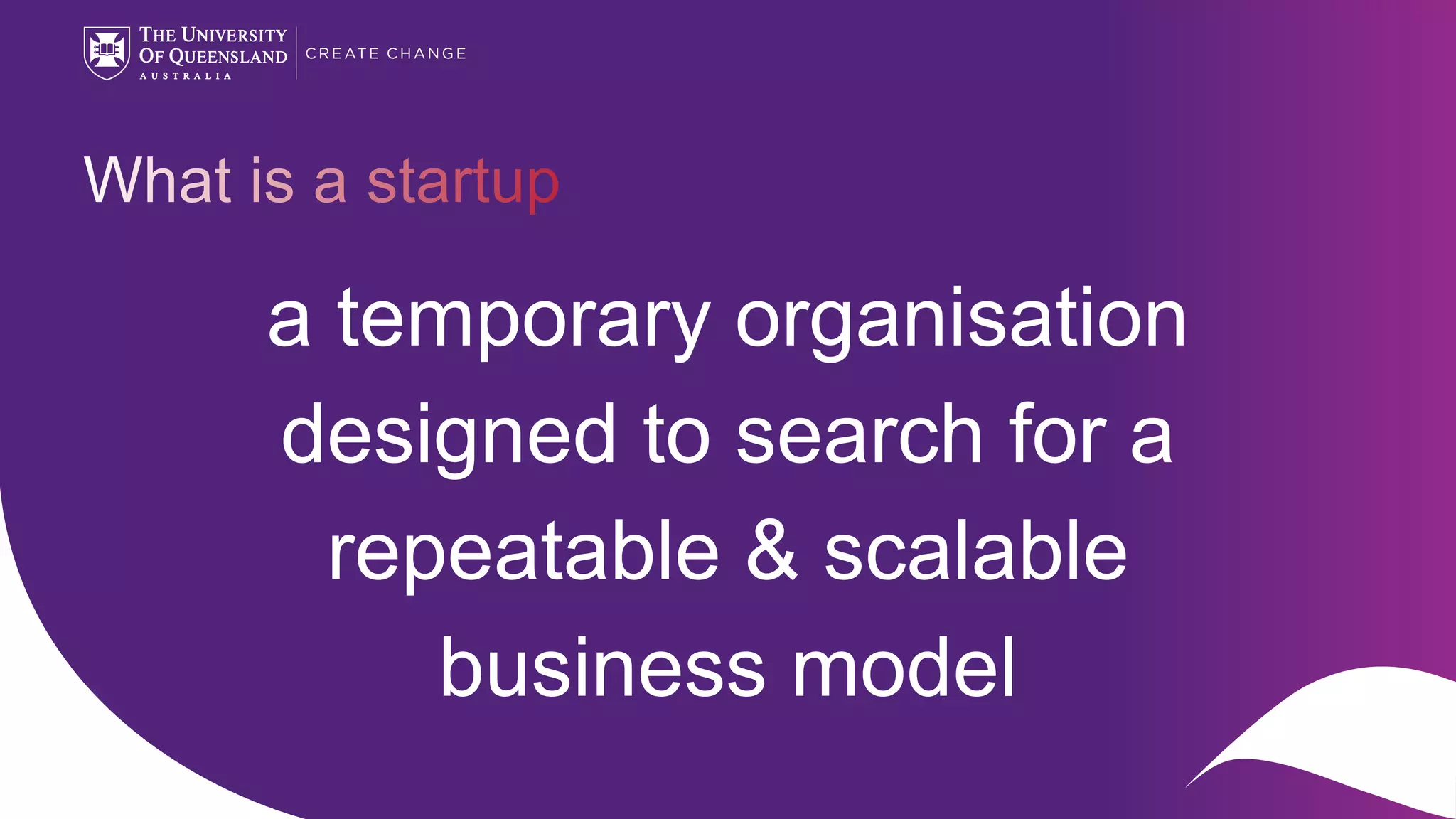 THE UNIVERSITY OF QUEENSLAND AUSTRALIA

CREATE CHANGE

What is a startup

a temporary organisation designed to search for a repeatable & scalable business model